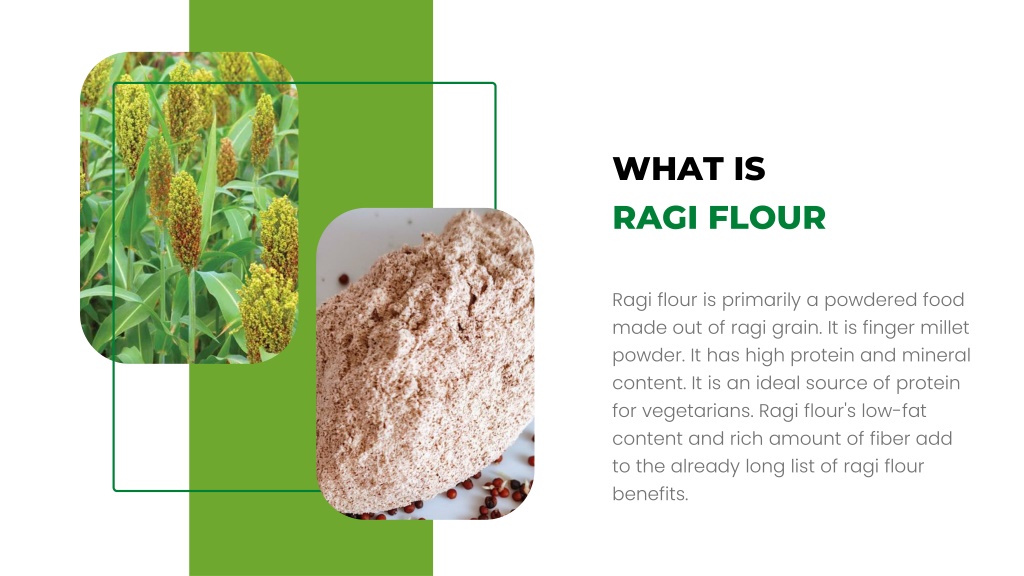 WHAT IS
RAGI FLOUR

Ragi flour is primarily a powdered food made out of ragi grain. It is finger millet powder. It has high protein and mineral content. It is an ideal source of protein for vegetarians. Ragi flour's low-fat content and rich amount of fiber add to the already long list of ragi flour benefits.